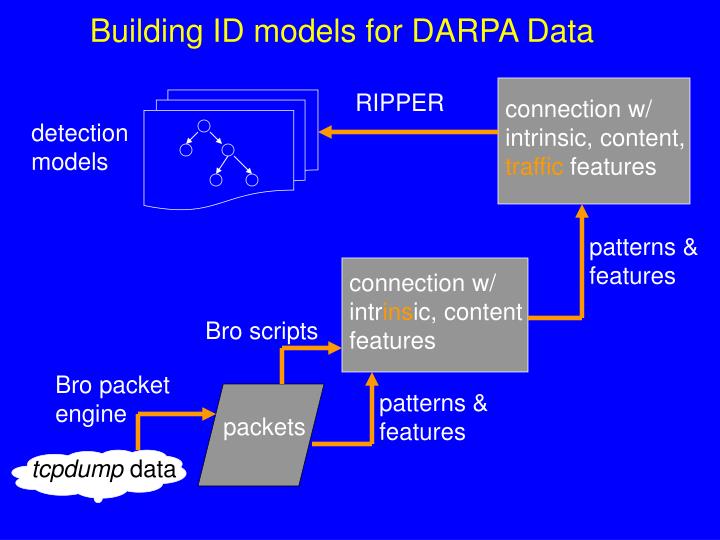 Building ID models for DARPA Data

detection models

RIPPER

connection w/ intrinsic, content, traffic features

patterns & features

connection w/ intrinsic, content features

Bro scripts

Bro packet engine

packets

patterns & features

tcpdump data